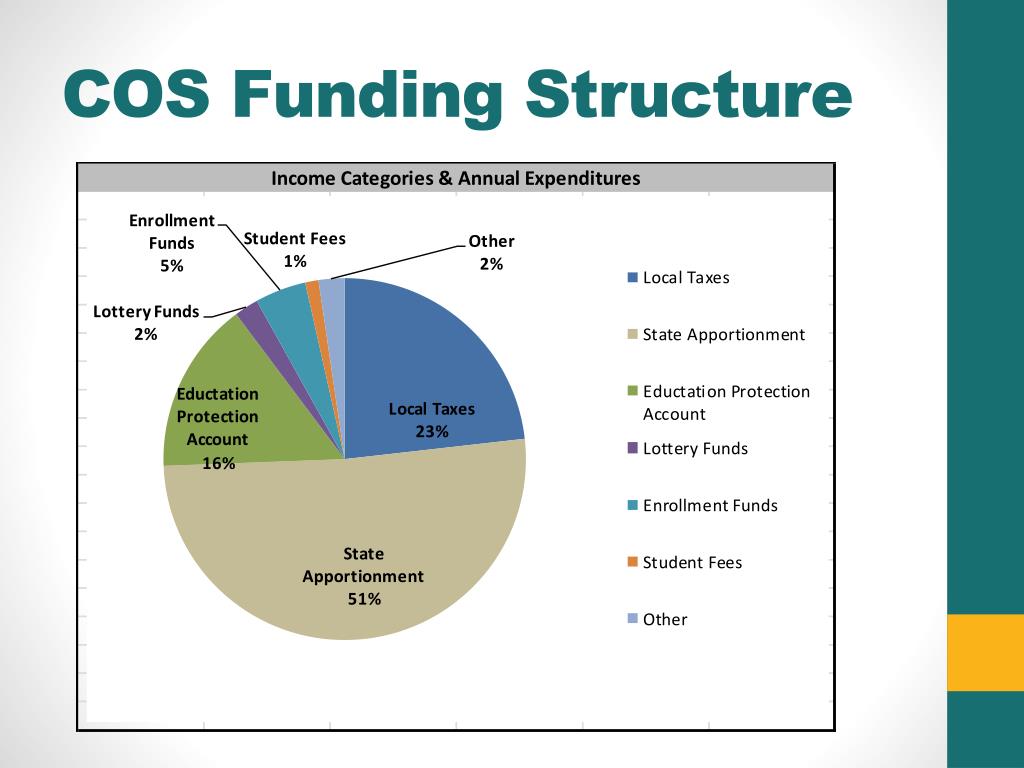 COS Funding Structure

Income Categories & Annual Expenditures

Enrollment Funds 5%

Student Fees 1%

Other 2%

Lottery Funds 2%

Eductation Protection Account 16%

Local Taxes 23%

State Apportionment 51%

Local Taxes

State Apportionment

Eductation Protection Account

Lottery Funds

Enrollment Funds

Student Fees

Other